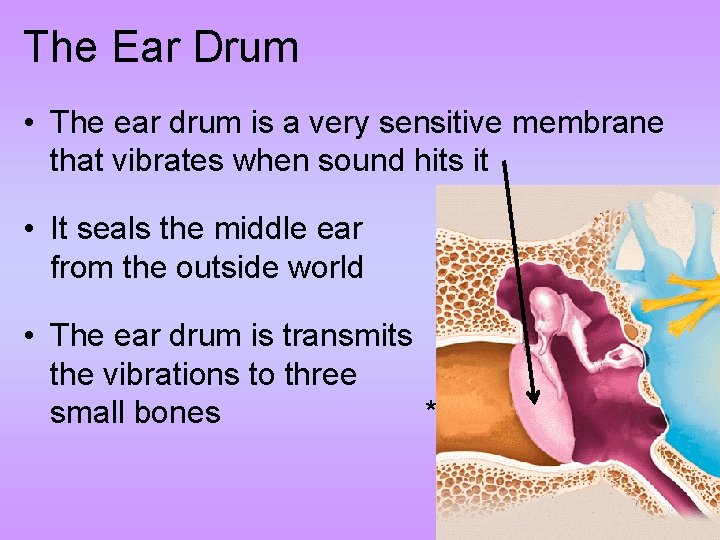 The Ear Drum

• The ear drum is a very sensitive membrane that vibrates when sound hits it

• It seals the middle ear from the outside world

• The ear drum is transmits the vibrations to three small bones

*